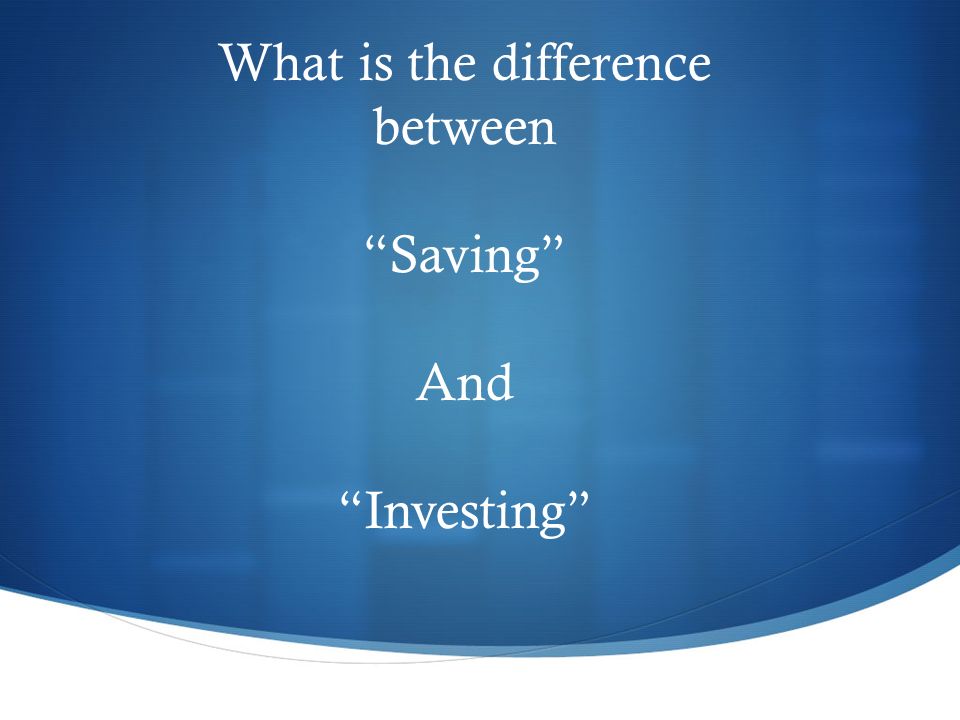 What is the difference between

“Saving”

And

“Investing”